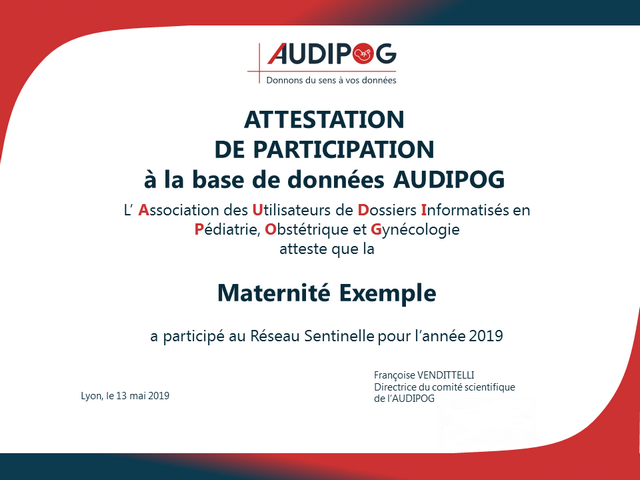 AUDIPOG
Donnons du sens à vos données

ATTESTATION
DE PARTICIPATION
à la base de données AUDIPOG

L' Association des Utilisateurs de Dossiers Informatisés en Pédiatrie, Obstétrique et Gynécologie
atteste que la

Maternité Exemple

a participé au Réseau Sentinelle pour l'année 2019

Lyon, le 13 mai 2019

Françoise VENDITTELLI
Directrice du comité scientifique de l'AUDIPOG